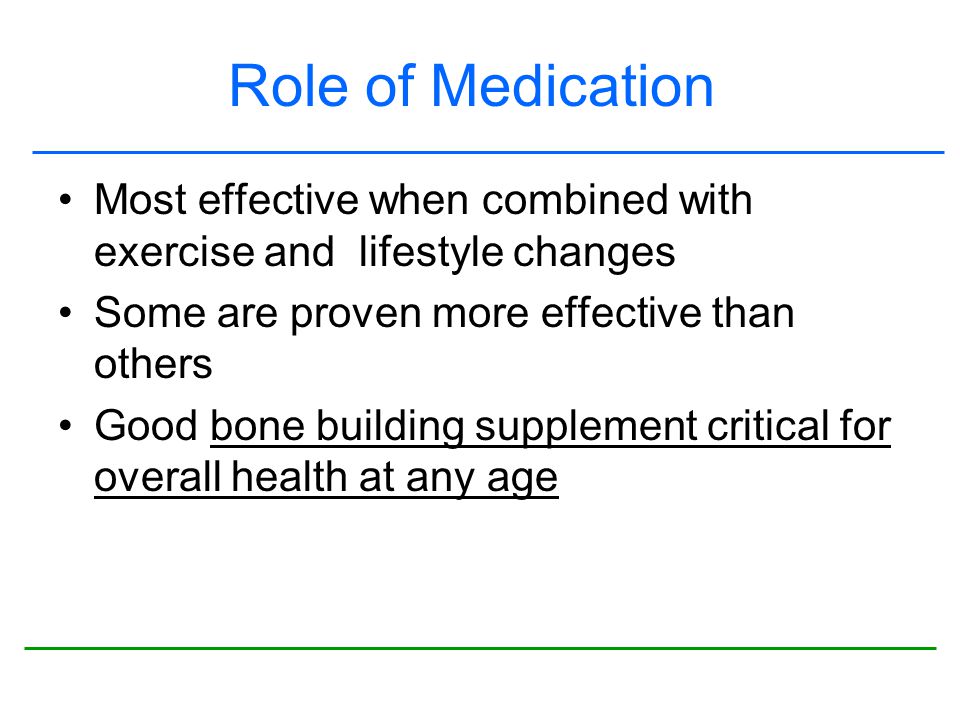 Role of Medication

• Most effective when combined with exercise and lifestyle changes
• Some are proven more effective than others
• Good bone building supplement critical for overall health at any age